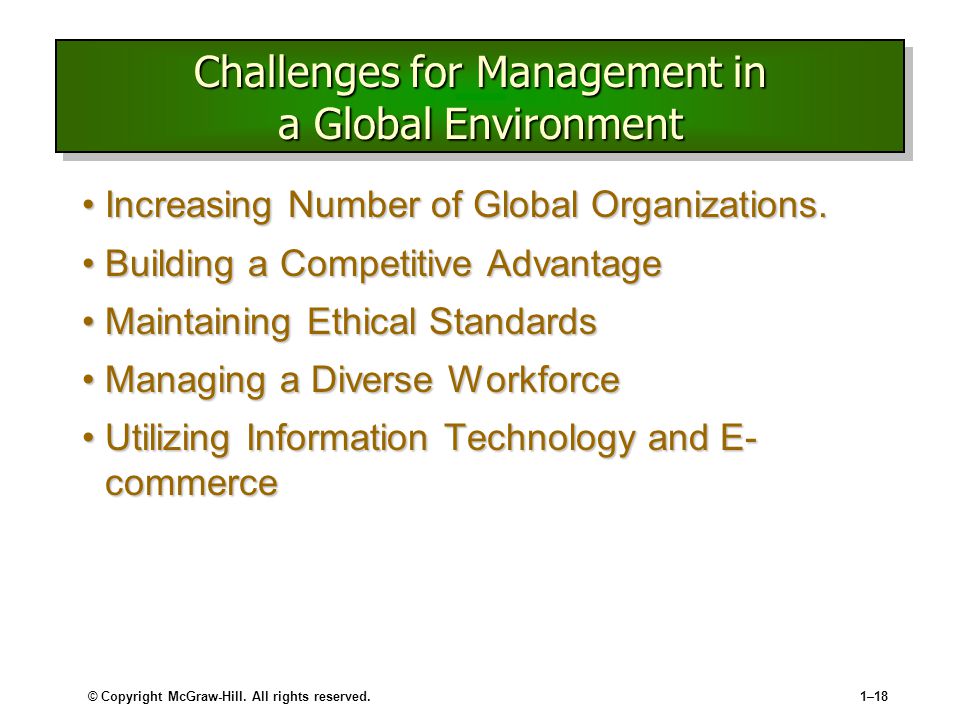 Challenges for Management in a Global Environment

• Increasing Number of Global Organizations.

• Building a Competitive Advantage

• Maintaining Ethical Standards

• Managing a Diverse Workforce

• Utilizing Information Technology and E-commerce

© Copyright McGraw-Hill. All rights reserved.

1–18